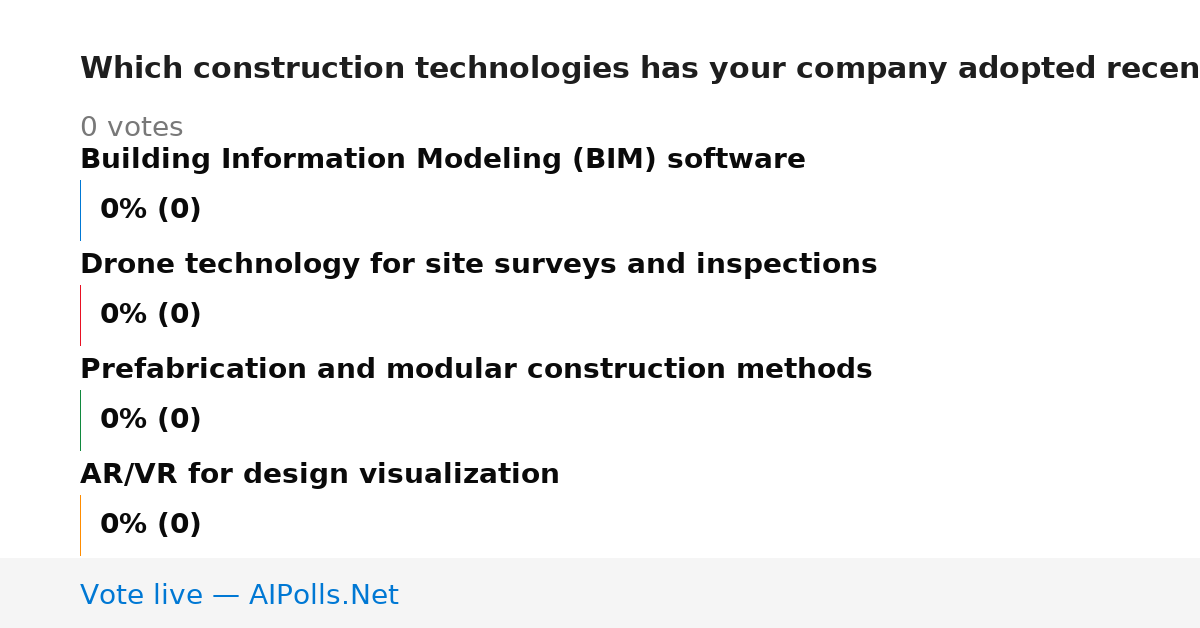 Which construction technologies has your company adopted recen

0 votes

Building Information Modeling (BIM) software

0% (0)

Drone technology for site surveys and inspections

0% (0)

Prefabrication and modular construction methods

0% (0)

AR/VR for design visualization

0% (0)

Vote live — AIPolls.Net